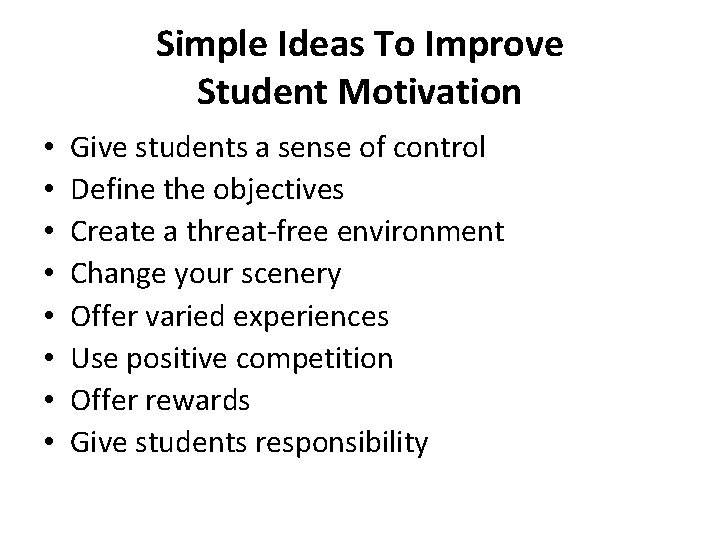 Simple Ideas To Improve Student Motivation

• Give students a sense of control
• Define the objectives
• Create a threat-free environment
• Change your scenery
• Offer varied experiences
• Use positive competition
• Offer rewards
• Give students responsibility